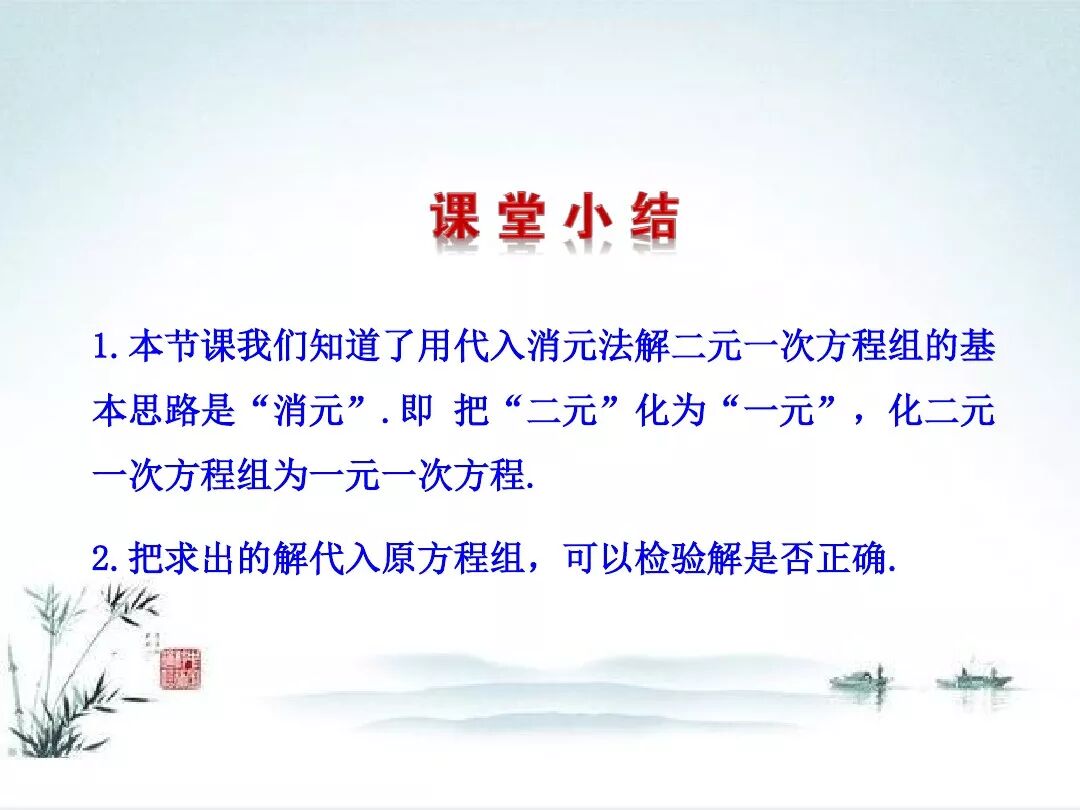 课堂小结

1.本节课我们知道了用代入消元法解二元一次方程组的基本思路是“消元”.即 把“二元”化为“一元”，化二元一次方程组为一元一次方程.

2.把求出的解代入原方程组，可以检验解是否正确.